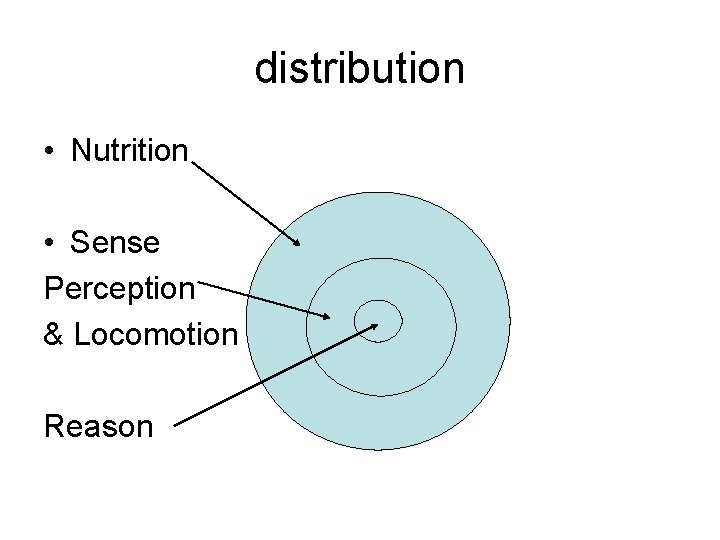 distribution

• Nutrition

• Sense
Perception
& Locomotion

Reason